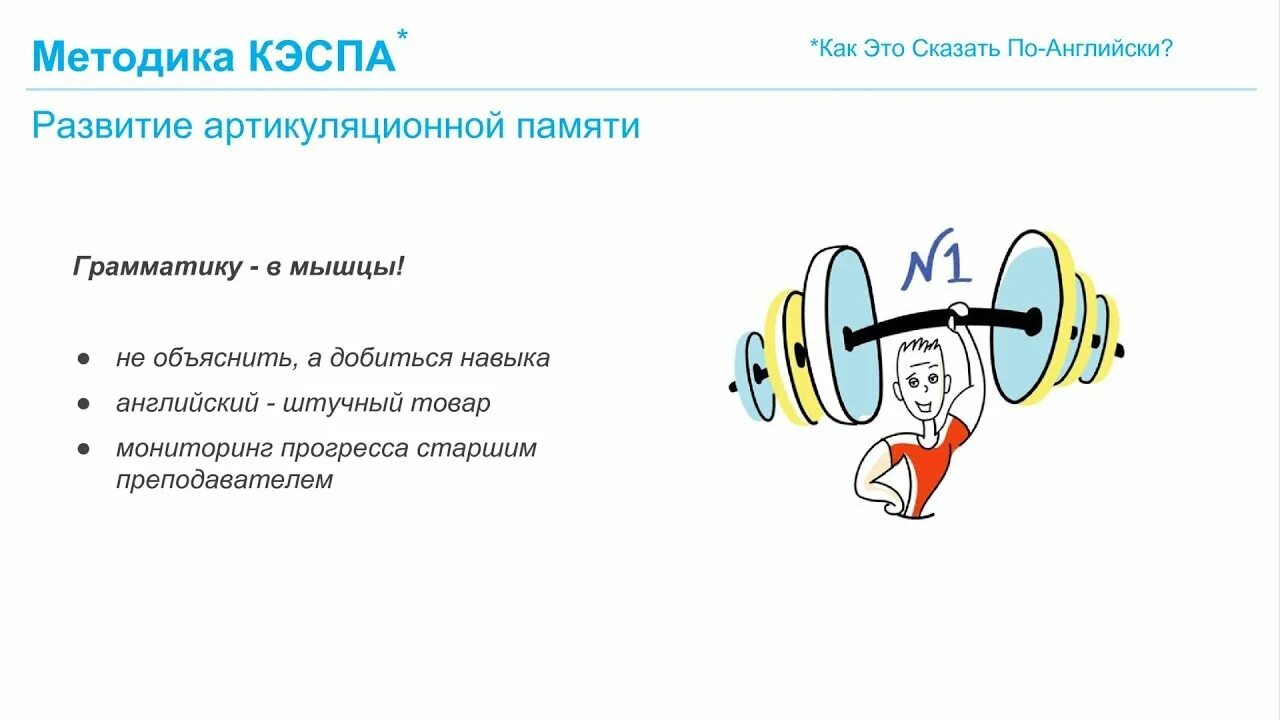 Методика КЭСПА*

*Как Это Сказать По-Английски?

Развитие артикуляционной памяти

Грамматику - в мышцы!

● не объяснить, а добиться навыка
● английский - штучный товар
● мониторинг прогресса старшим преподавателем

N1